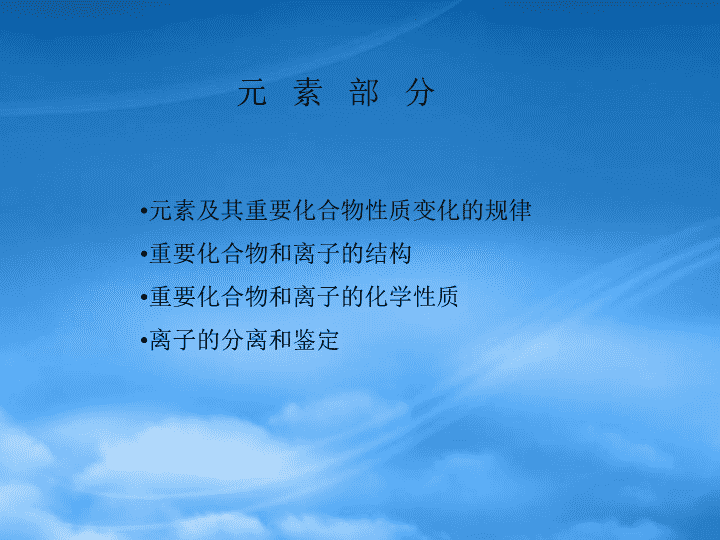 元 素 部 分

•元素及其重要化合物性质变化的规律

•重要化合物和离子的结构

•重要化合物和离子的化学性质

•离子的分离和鉴定